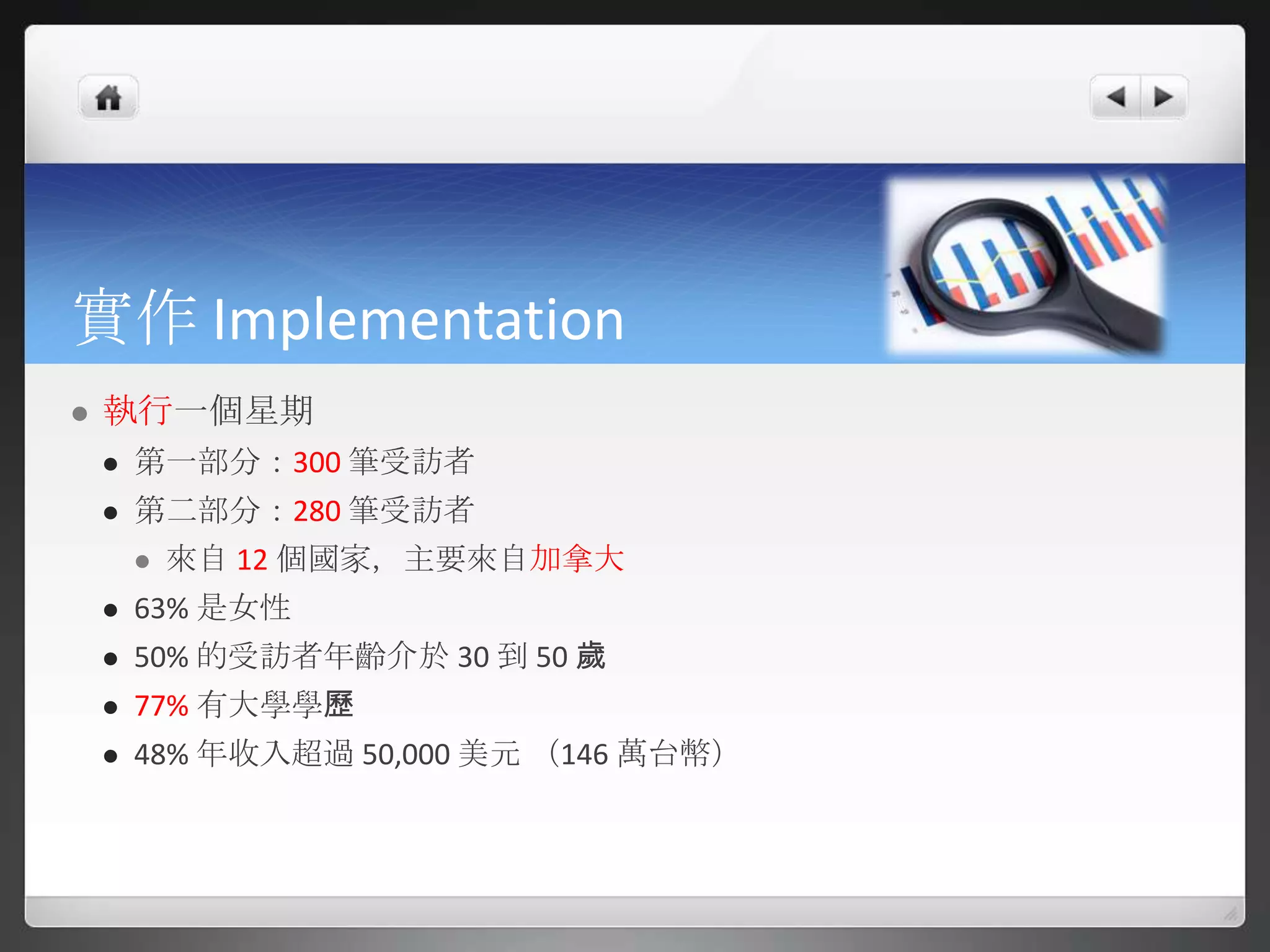 實作 Implementation

- 執行一個星期
  - 第一部分：300 筆受訪者
  - 第二部分：280 筆受訪者
    - 來自 12 個國家，主要來自加拿大
  - 63% 是女性
  - 50% 的受訪者年齡介於 30 到 50 歲
  - 77% 有大學學歷
  - 48% 年收入超過 50,000 美元 （146 萬台幣）